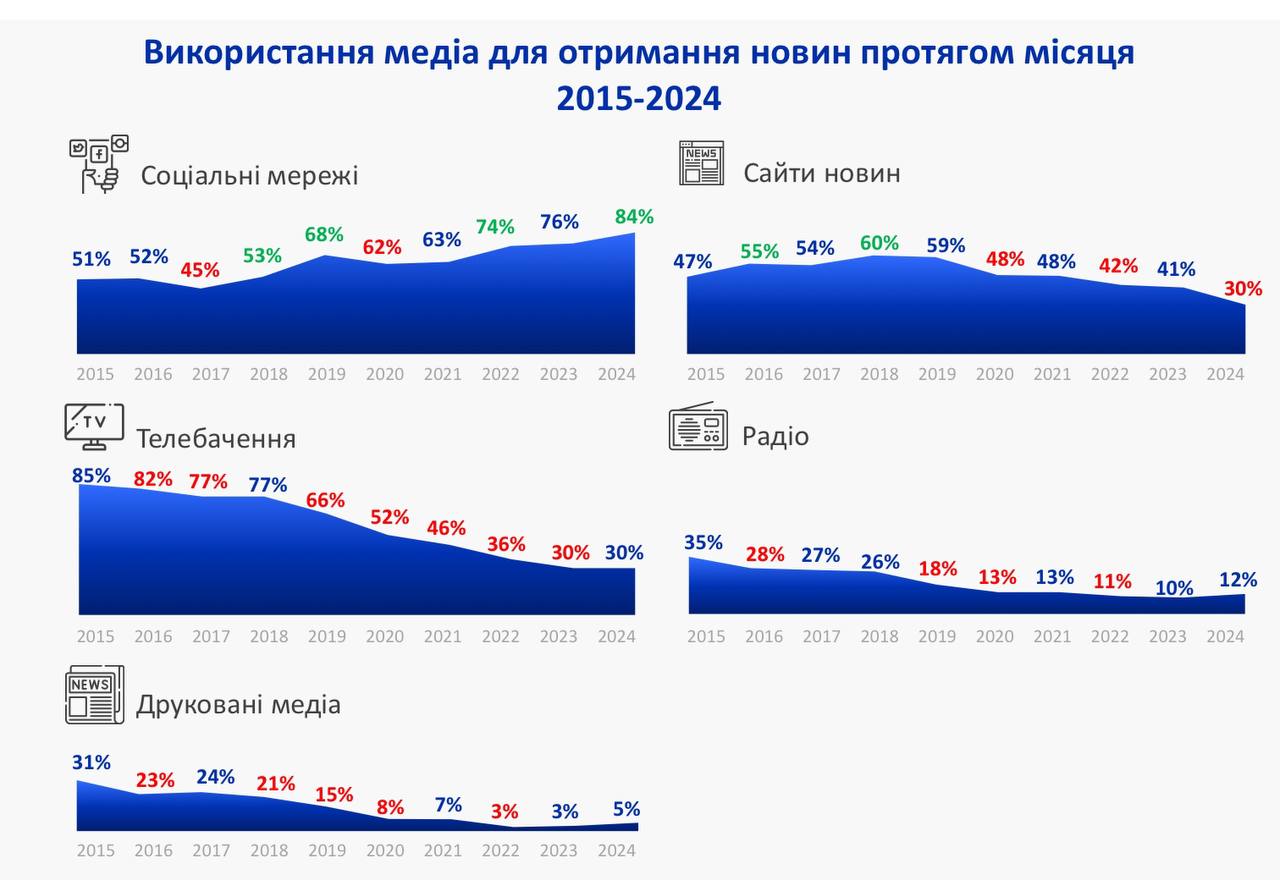 Використання медіа для отримання новин протягом місяця 2015-2024

Соціальні мережі

51% 52% 45% 53% 68% 62% 63% 74% 76% 84%

2015 2016 2017 2018 2019 2020 2021 2022 2023 2024

NEWS

Сайти новин

47% 55% 54% 60% 59% 48% 48% 42% 41% 30%

2015 2016 2017 2018 2019 2020 2021 2022 2023 2024

TV

Телебачення

85% 82% 77% 77% 66% 52% 46% 36% 30% 30%

2015 2016 2017 2018 2019 2020 2021 2022 2023 2024

Радіо

35% 28% 27% 26% 18% 13% 13% 11% 10% 12%

2015 2016 2017 2018 2019 2020 2021 2022 2023 2024

NEWS

Друковані медіа

31% 23% 24% 21% 15% 8% 7% 3% 3% 5%

2015 2016 2017 2018 2019 2020 2021 2022 2023 2024